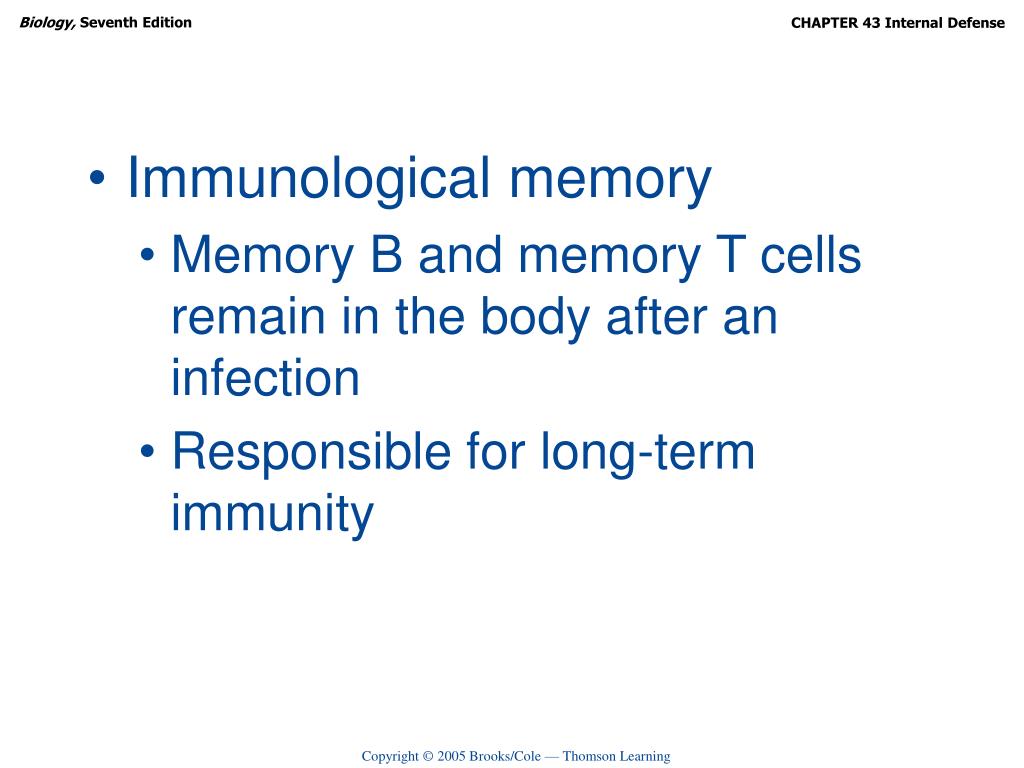 Biology, Seventh Edition

CHAPTER 43 Internal Defense

• Immunological memory
• Memory B and memory T cells remain in the body after an infection
• Responsible for long-term immunity

Copyright © 2005 Brooks/Cole — Thomson Learning